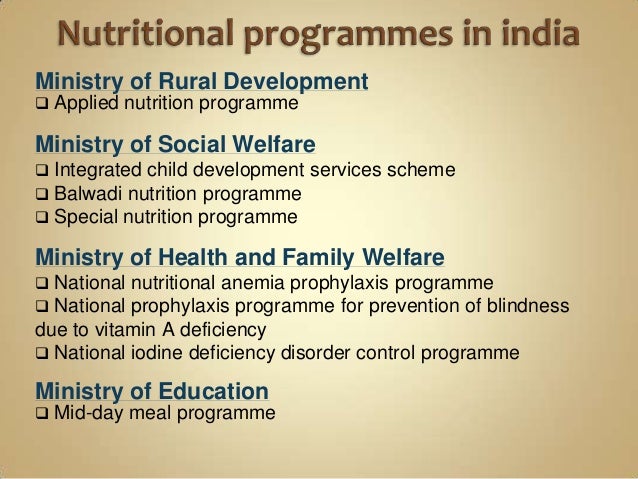 Nutritional programmes in india

Ministry of Rural Development
❑ Applied nutrition programme

Ministry of Social Welfare
❑ Integrated child development services scheme
❑ Balwadi nutrition programme
❑ Special nutrition programme

Ministry of Health and Family Welfare
❑ National nutritional anemia prophylaxis programme
❑ National prophylaxis programme for prevention of blindness due to vitamin A deficiency
❑ National iodine deficiency disorder control programme

Ministry of Education
❑ Mid-day meal programme